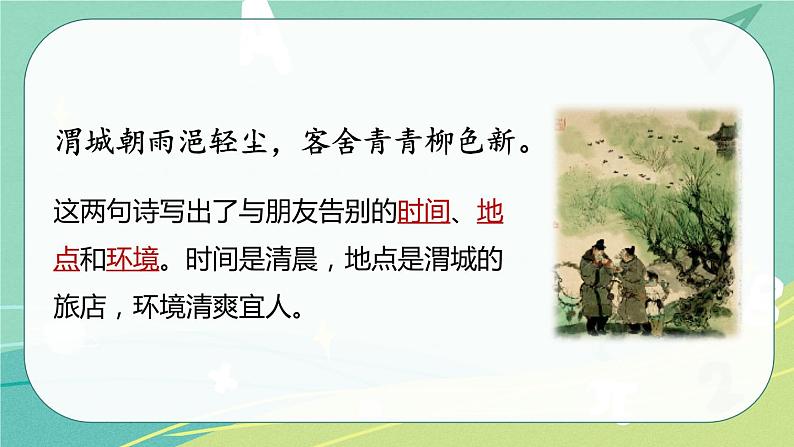 渭城朝雨浥轻尘，客舍青青柳色新。

这两句诗写出了与朋友告别的时间、地点和环境。时间是清晨，地点是渭城的旅店，环境清爽宜人。